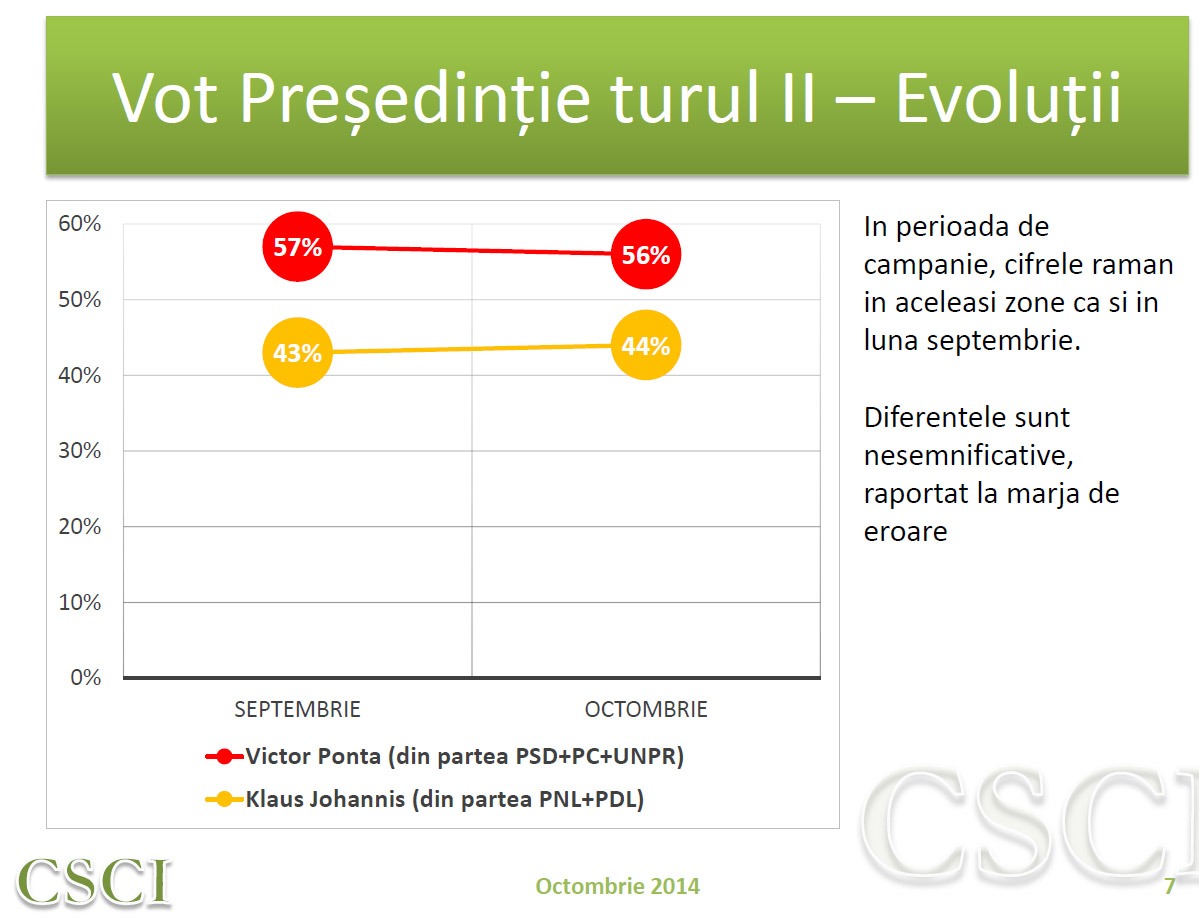 Vot Președinție turul II – Evoluții

60%
50%
40%
30%
20%
10%
0%

57%
56%
43%
44%

SEPTEMBRIE
OCTOMBRIE

Victor Ponta (din partea PSD+PC+UNPR)
Klaus Johannis (din partea PNL+PDL)

In perioada de campanie, cifrele raman in aceleasi zone ca si in luna septembrie.

Diferentele sunt nesemnificative, raportat la marja de eroare

CSCI

CSCI

Octombrie 2014

7